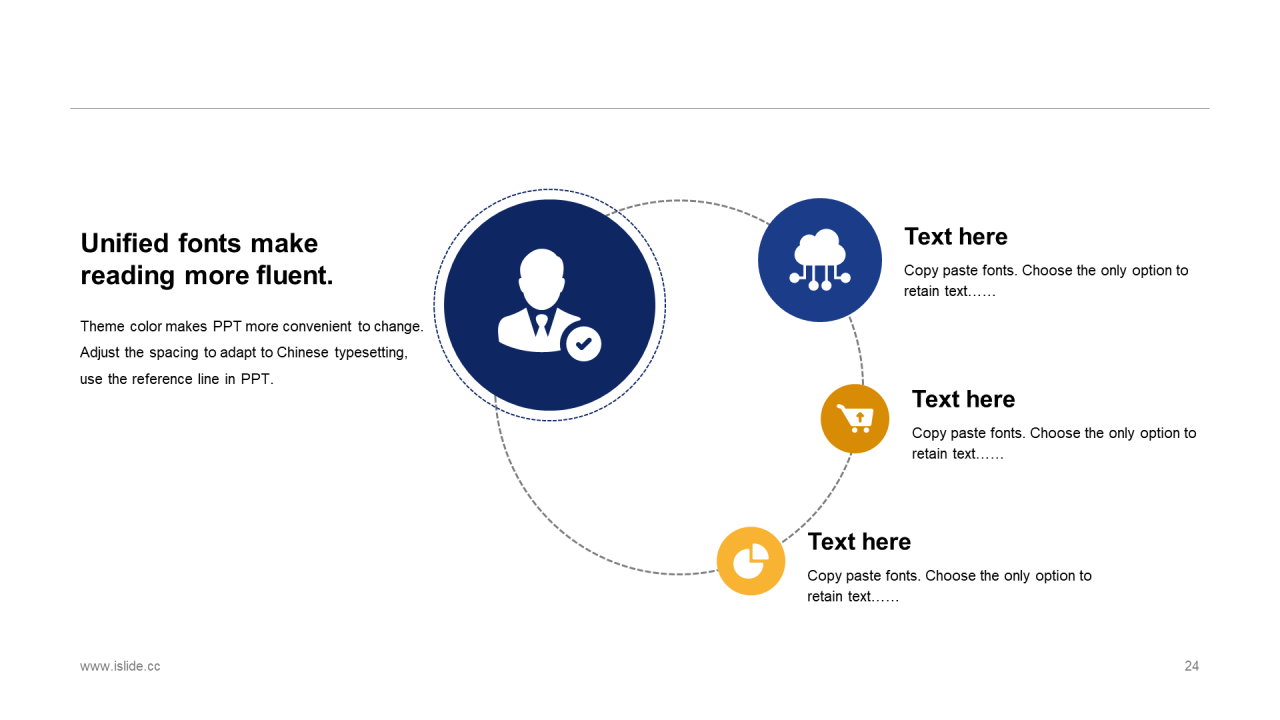 Unified fonts make reading more fluent.

Theme color makes PPT more convenient to change. Adjust the spacing to adapt to Chinese typesetting, use the reference line in PPT.

Text here

Copy paste fonts. Choose the only option to retain text……

Text here

Copy paste fonts. Choose the only option to retain text……

Text here

Copy paste fonts. Choose the only option to retain text……

www.islide.cc

24